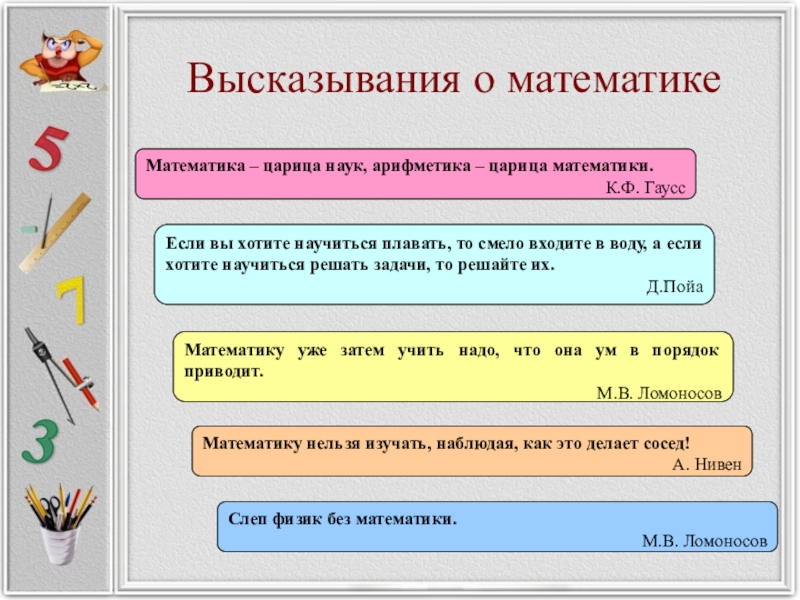 5

7

3

Высказывания о математике

Математика – царица наук, арифметика – царица математики.
К.Ф. Гаусс

Если вы хотите научиться плавать, то смело входите в воду, а если хотите научиться решать задачи, то решайте их.
Д.Пойа

Математику уже затем учить надо, что она ум в порядок приводит.
М.В. Ломоносов

Математику нельзя изучать, наблюдая, как это делает сосед!
А. Нивен

Слеп физик без математики.
М.В. Ломоносов